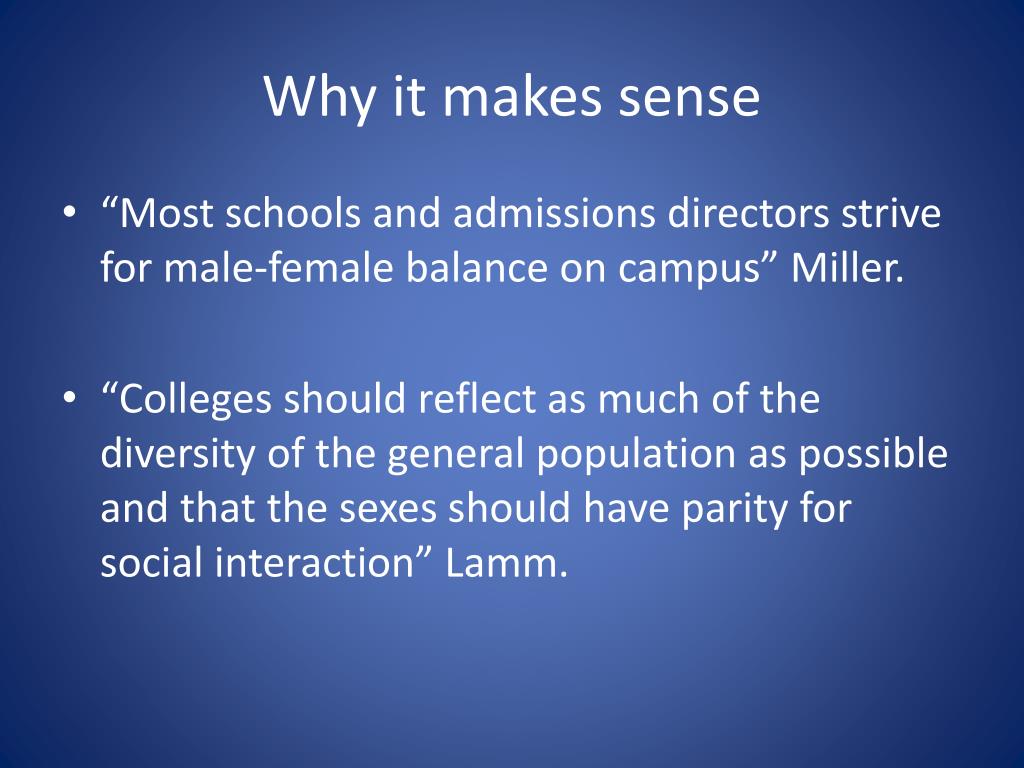 Why it makes sense

• “Most schools and admissions directors strive for male-female balance on campus” Miller.

• “Colleges should reflect as much of the diversity of the general population as possible and that the sexes should have parity for social interaction” Lamm.